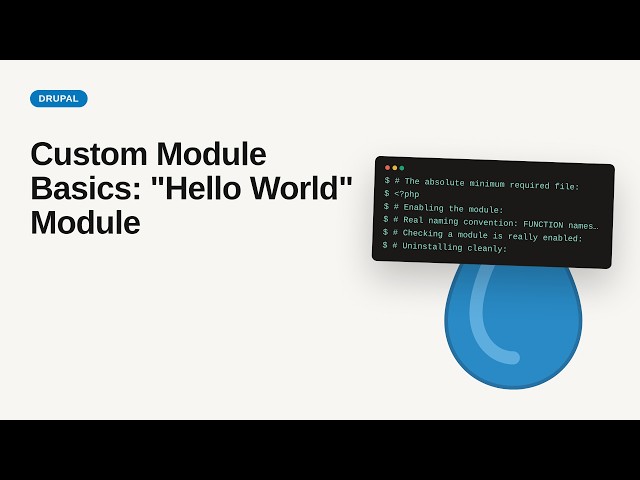 DRUPAL

Custom Module Basics: "Hello World" Module

$ # The absolute minimum required file:
$ <?php
$ # Enabling the module:
$ # Real naming convention: FUNCTION names…
$ # Checking a module is really enabled:
$ # Uninstalling cleanly: